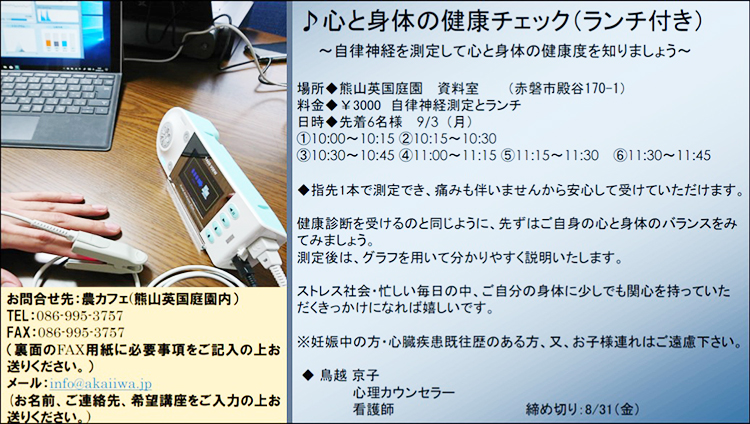 お問合せ先：農カフェ（熊山英国庭園内）
TEL：086-995-3757
FAX：086-995-3757
（裏面のFAX用紙に必要事項をご記入の上お送りください。）
メール：info@akaiiwa.jp
（お名前、ご連絡先、希望講座をご入力の上お送りください。）

♪心と身体の健康チェック（ランチ付き）
～自律神経を測定して心と身体の健康度を知りましょう～

場所◆熊山英国庭園　資料室　（赤磐市殿谷170-1）
料金◆￥3000　自律神経測定とランチ
日時◆先着6名様　9/3（月）
①10:00～10:15 ②10:15～10:30
③10:30～10:45 ④11:00～11:15 ⑤11:15～11:30　⑥11:30～11:45

◆指先1本で測定でき、痛みも伴いませんから安心して受けていただけます。

健康診断を受けるのと同じように、先ずはご自身の心と身体のバランスをみてみましょう。
測定後は、グラフを用いて分かりやすく説明いたします。

ストレス社会・忙しい毎日の中、ご自分の身体に少しでも関心を持っていただくきっかけになれば嬉しいです。

※妊娠中の方・心臓疾患既往歴のある方、又、お子様連れはご遠慮下さい。

◆ 鳥越 京子
心理カウンセラー
看護師　締め切り：8/31（金）